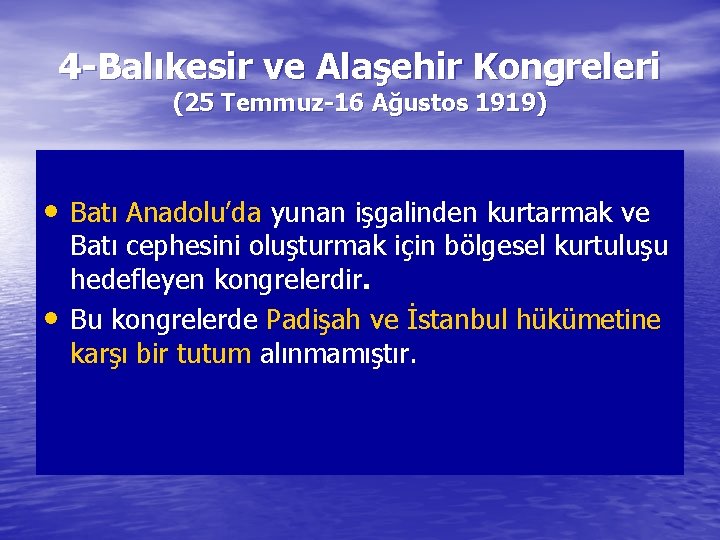 4-Balıkesir ve Alaşehir Kongreleri
(25 Temmuz-16 Ağustos 1919)

• Batı Anadolu'da yunan işgalinden kurtarmak ve Batı cephesini oluşturmak için bölgesel kurtuluşu hedefleyen kongrelerdir.
• Bu kongrelerde Padişah ve İstanbul hükümetine karşı bir tutum alınmamıştır.